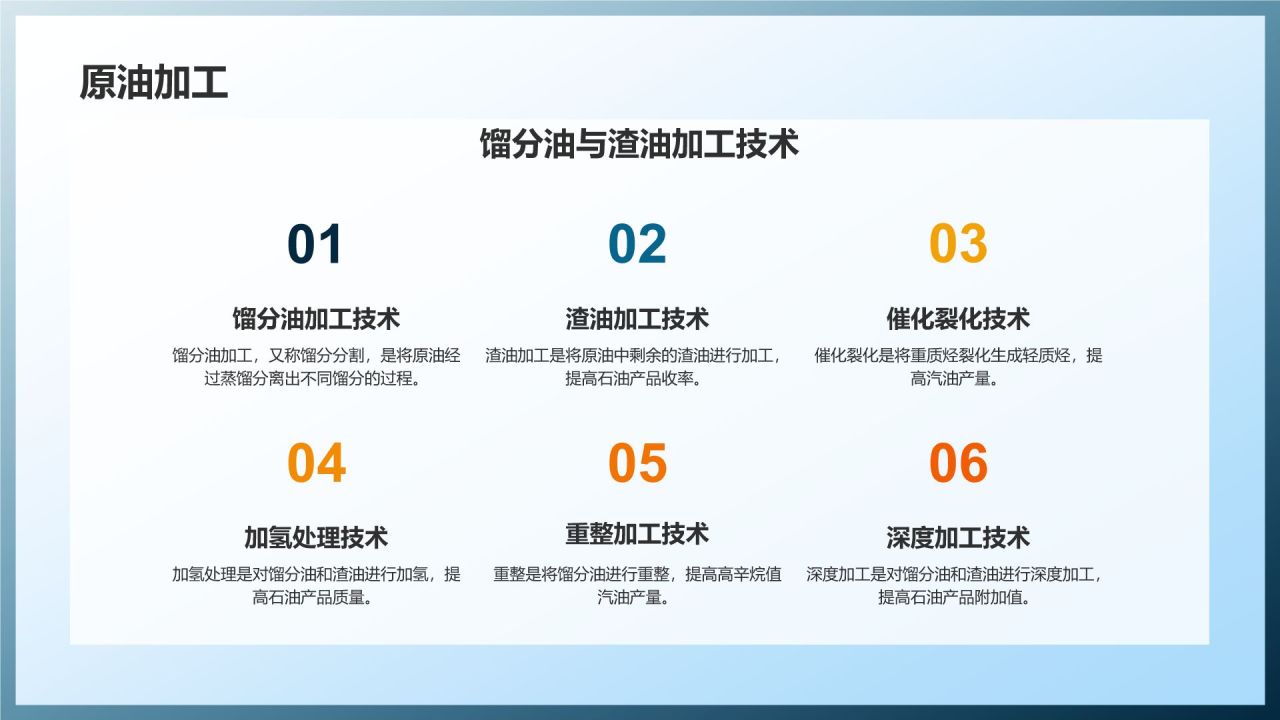 原油加工

馏分油与渣油加工技术

01

馏分油加工技术

馏分油加工，又称馏分分割，是将原油经过蒸馏分离出不同馏分的过程。

02

渣油加工技术

渣油加工是将原油中剩余的渣油进行加工，提高石油产品收率。

03

催化裂化技术

催化裂化是将重质烃裂化生成轻质烃，提高汽油产量。

04

加氢处理技术

加氢处理是对馏分油和渣油进行加氢，提高石油产品质量。

05

重整加工技术

重整是将馏分油进行重整，提高高辛烷值汽油产量。

06

深度加工技术

深度加工是对馏分油和渣油进行深度加工，提高石油产品附加值。